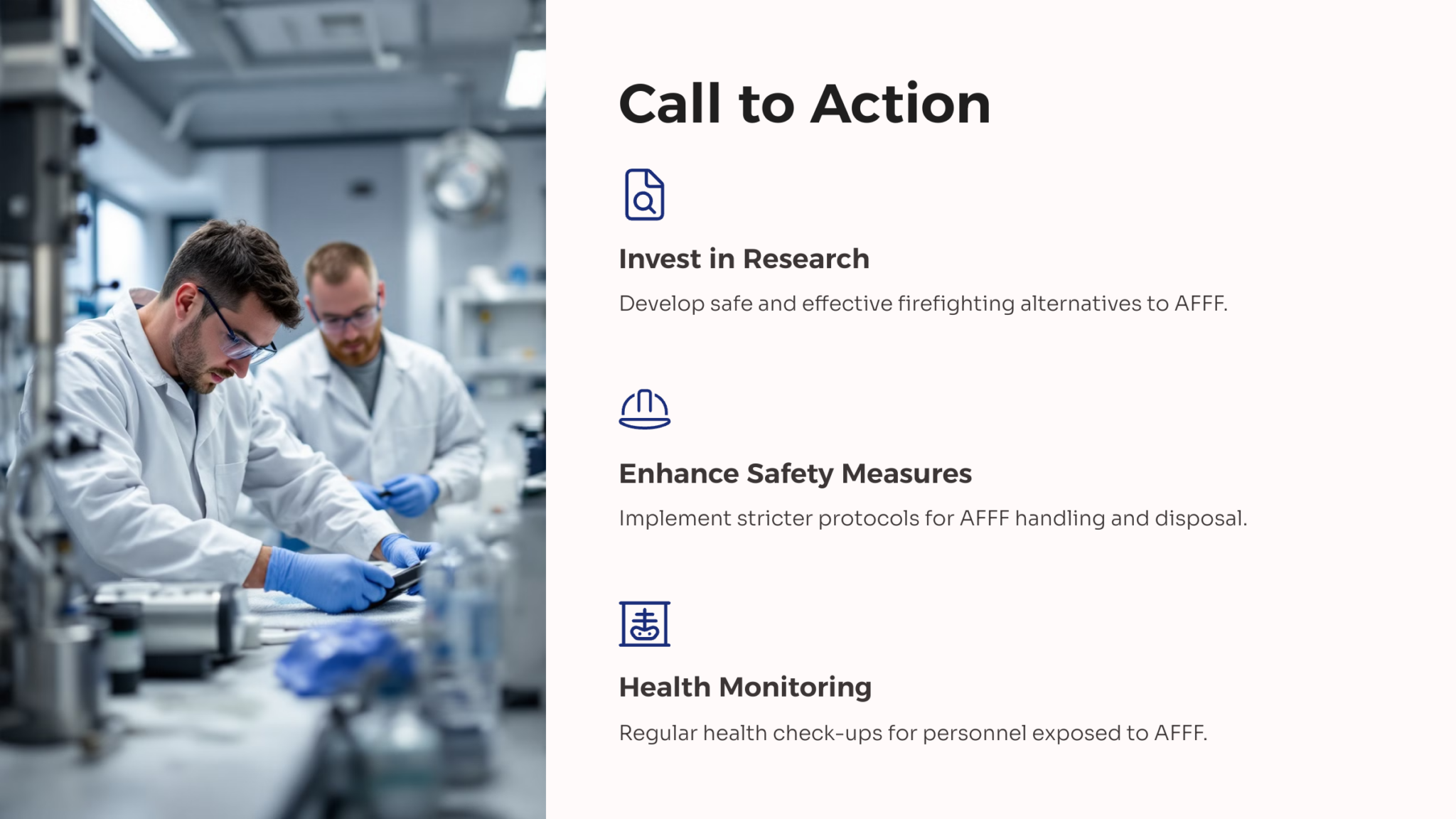 Call to Action

Invest in Research

Develop safe and effective firefighting alternatives to AFFF.

Enhance Safety Measures

Implement stricter protocols for AFFF handling and disposal.

Health Monitoring

Regular health check-ups for personnel exposed to AFFF.